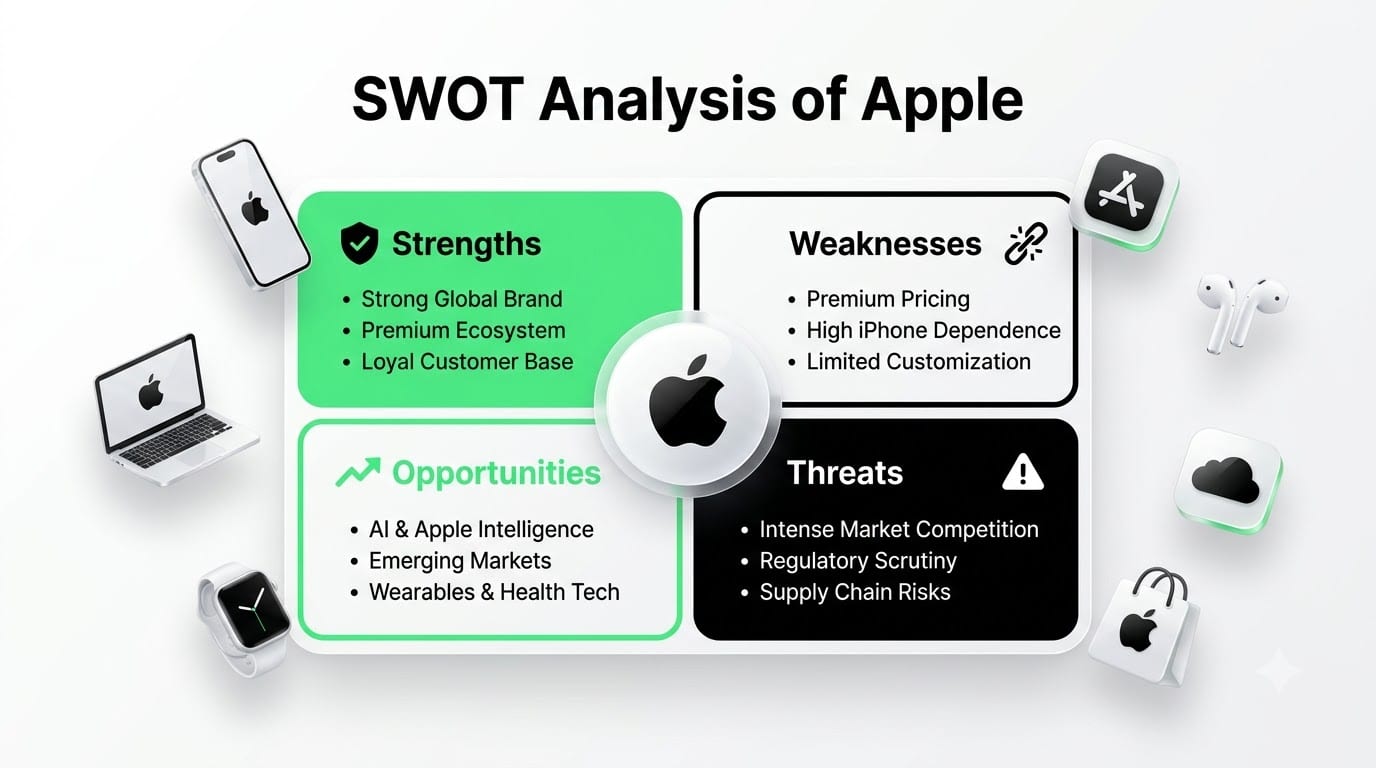 SWOT Analysis of Apple

Strengths
• Strong Global Brand
• Premium Ecosystem
• Loyal Customer Base

Weaknesses
• Premium Pricing
• High iPhone Dependence
• Limited Customization

Opportunities
• AI & Apple Intelligence
• Emerging Markets
• Wearables & Health Tech

Threats
• Intense Market Competition
• Regulatory Scrutiny
• Supply Chain Risks